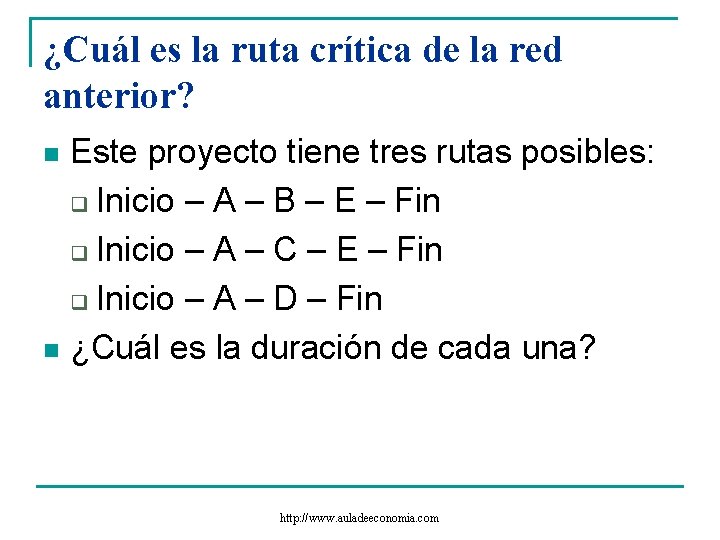 ¿Cuál es la ruta crítica de la red anterior?

Este proyecto tiene tres rutas posibles:

Inicio – A – B – E – Fin

Inicio – A – C – E – Fin

Inicio – A – D – Fin

¿Cuál es la duración de cada una?

http://www.auladeeconomia.com